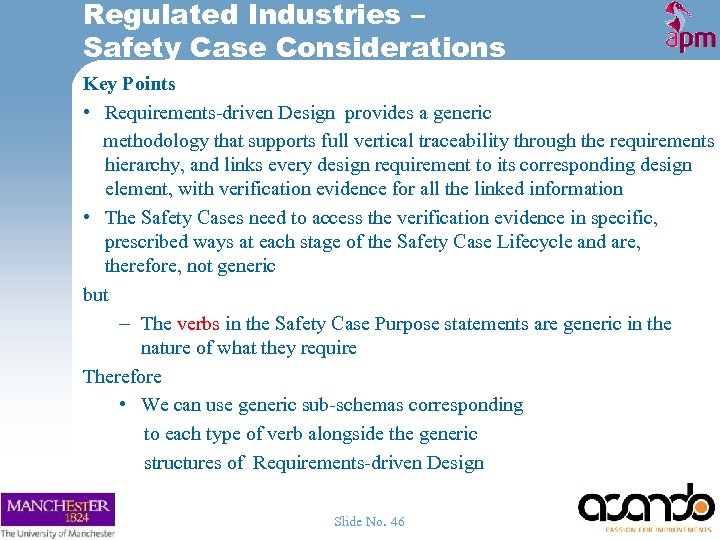 Regulated Industries – Safety Case Considerations

apm

Key Points

• Requirements-driven Design provides a generic methodology that supports full vertical traceability through the requirements hierarchy, and links every design requirement to its corresponding design element, with verification evidence for all the linked information

• The Safety Cases need to access the verification evidence in specific, prescribed ways at each stage of the Safety Case Lifecycle and are, therefore, not generic

but

– The verbs in the Safety Case Purpose statements are generic in the nature of what they require

Therefore

• We can use generic sub-schemas corresponding to each type of verb alongside the generic structures of Requirements-driven Design

MANCHESTER 1824
The University of Manchester

Slide No. 46

asando
PASSION FOR IMPROVEMENTS